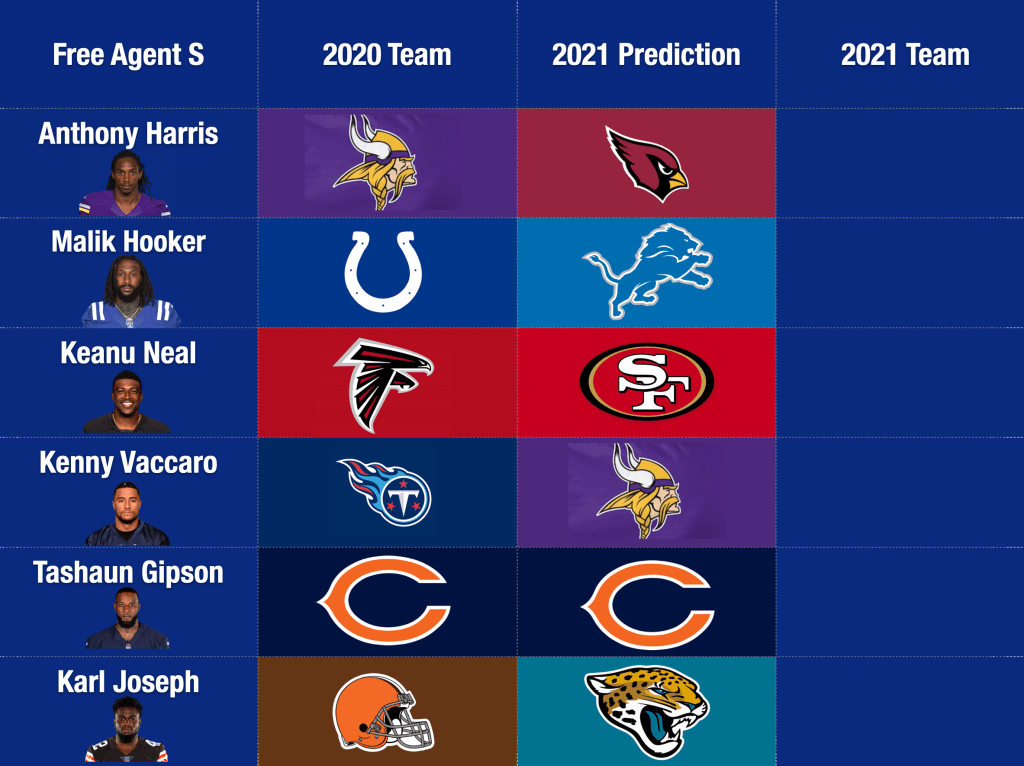 | Free Agent S | 2020 Team | 2021 Prediction | 2021 Team |
|---|---|---|---|
| Anthony Harris | | | |
| Malik Hooker | | | |
| Keanu Neal | | SF | |
| Kenny Vaccaro | T | | |
| Tashaun Gipson | C | C | |
| Karl Joseph | | | |